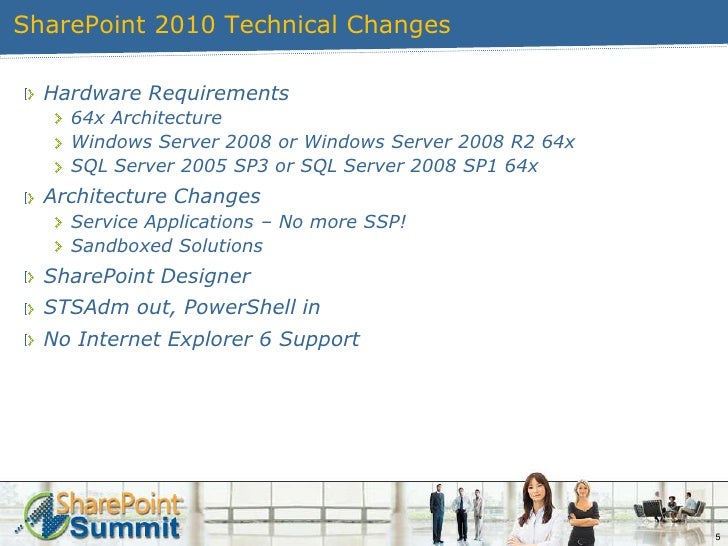 SharePoint 2010 Technical Changes

Hardware Requirements
64x Architecture
Windows Server 2008 or Windows Server 2008 R2 64x
SQL Server 2005 SP3 or SQL Server 2008 SP1 64x

Architecture Changes
Service Applications – No more SSP!
Sandboxed Solutions

SharePoint Designer

STSAdm out, PowerShell in

No Internet Explorer 6 Support

SharePoint Summit

5